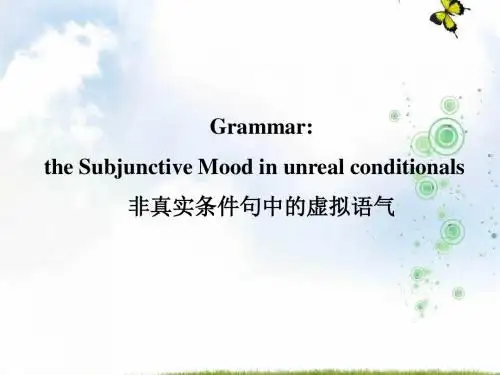 Grammar:
the Subjunctive Mood in unreal conditionals
非真实条件句中的虚拟语气